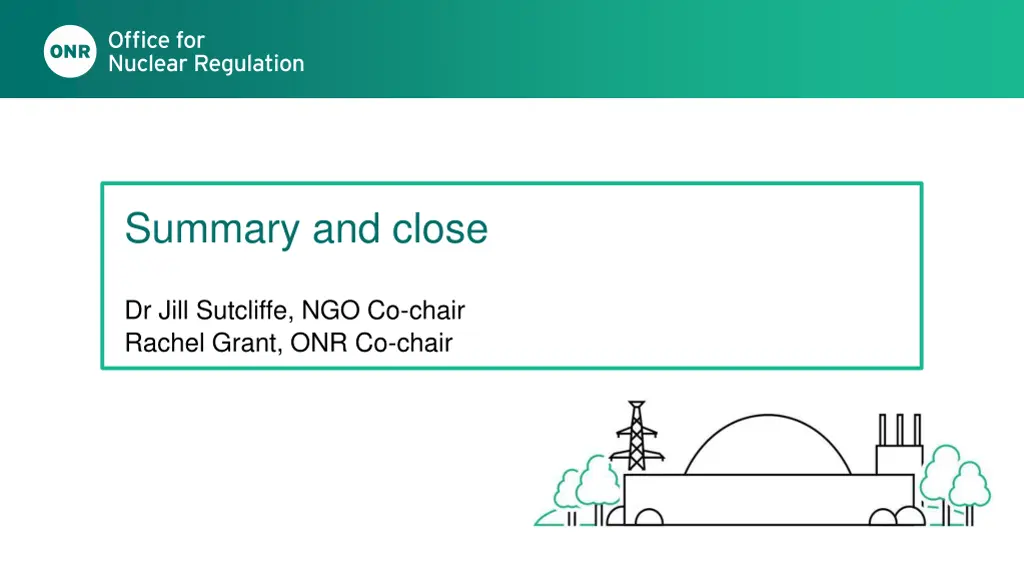 ONR Office for Nuclear Regulation

Summary and close

Dr Jill Sutcliffe, NGO Co-chair
Rachel Grant, ONR Co-chair